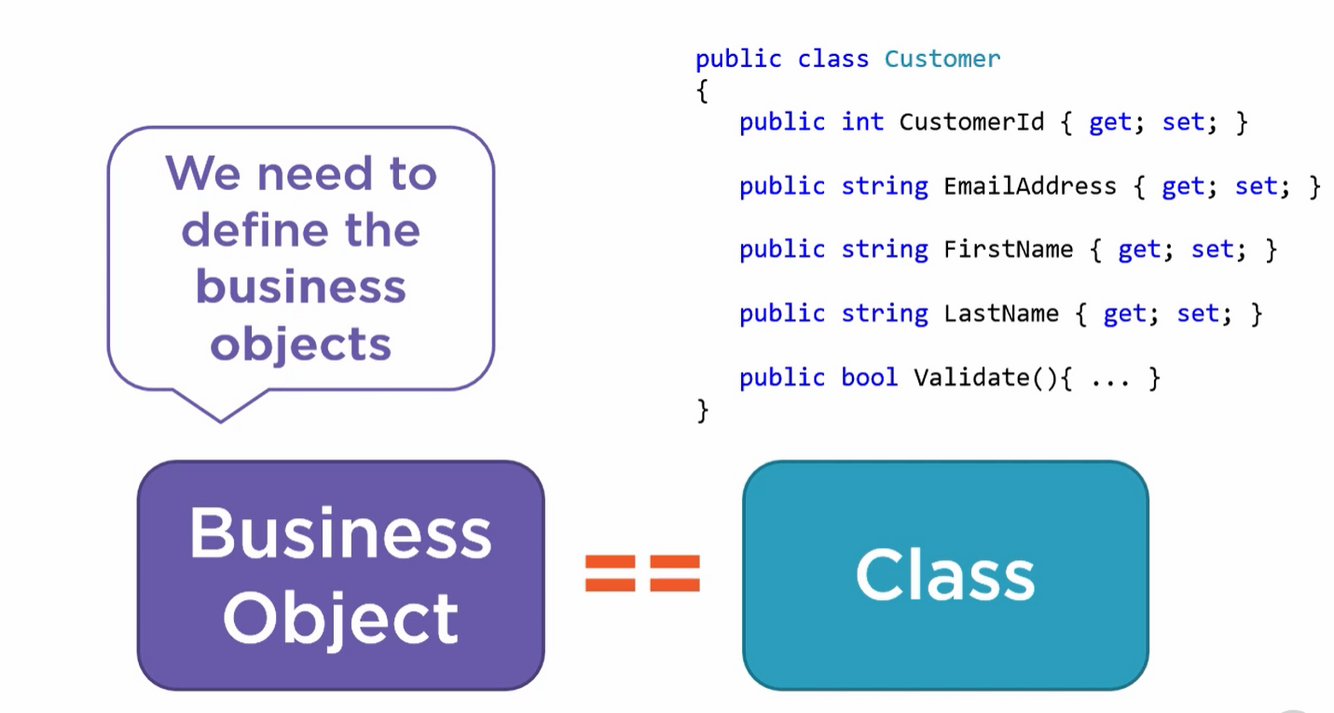 We need to define the business objects

public class Customer
{
public int CustomerId { get; set; }

public string EmailAddress { get; set; }

public string FirstName { get; set; }

public string LastName { get; set; }

public bool Validate(){ ... }
}

Business Object

==

Class